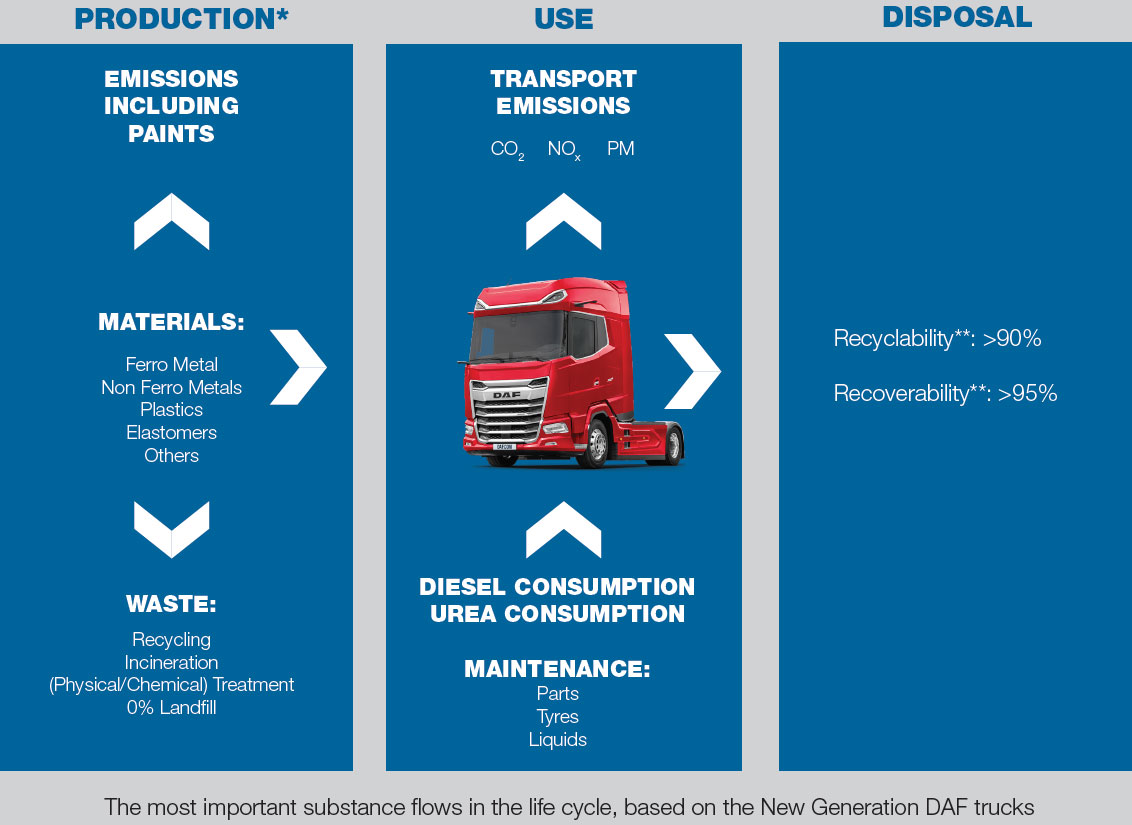 PRODUCTION*

EMISSIONS INCLUDING PAINTS

MATERIALS:

Ferro Metal
Non Ferro Metals
Plastics
Elastomers
Others

WASTE:

Recycling
Incineration
(Physical/Chemical) Treatment
0% Landfill

USE

TRANSPORT EMISSIONS

$CO_2$ $NO_x$ PM

DAF

DIESEL CONSUMPTION
UREA CONSUMPTION

MAINTENANCE:
Parts
Tyres
Liquids

DISPOSAL

Recyclability**: >90%

Recoverability**: >95%

The most important substance flows in the life cycle, based on the New Generation DAF trucks